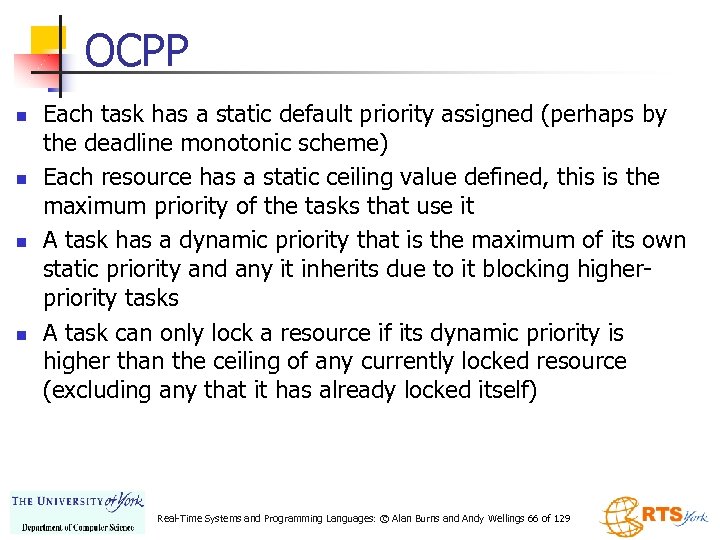 OCPP

- Each task has a static default priority assigned (perhaps by the deadline monotonic scheme)
- Each resource has a static ceiling value defined, this is the maximum priority of the tasks that use it
- A task has a dynamic priority that is the maximum of its own static priority and any it inherits due to it blocking higher-priority tasks
- A task can only lock a resource if its dynamic priority is higher than the ceiling of any currently locked resource (excluding any that it has already locked itself)

THE UNIVERSITY of York
Department of Computer Science

Real-Time Systems and Programming Languages: © Alan Burns and Andy Wellings 66 of 129

RTS York